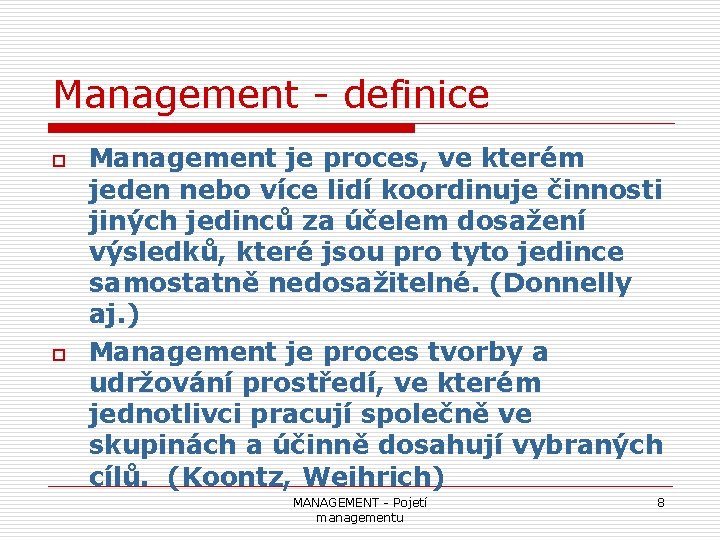 Management - definice

Management je proces, ve kterém jeden nebo více lidí koordinuje činnosti jiných jedinců za účelem dosažení výsledků, které jsou pro tyto jedince samostatně nedosažitelné. (Donnelly aj.)

Management je proces tvorby a udržování prostředí, ve kterém jednotlivci pracují společně ve skupinách a účinně dosahují vybraných cílů. (Koontz, Weihrich)

MANAGEMENT - Pojetí managementu

8